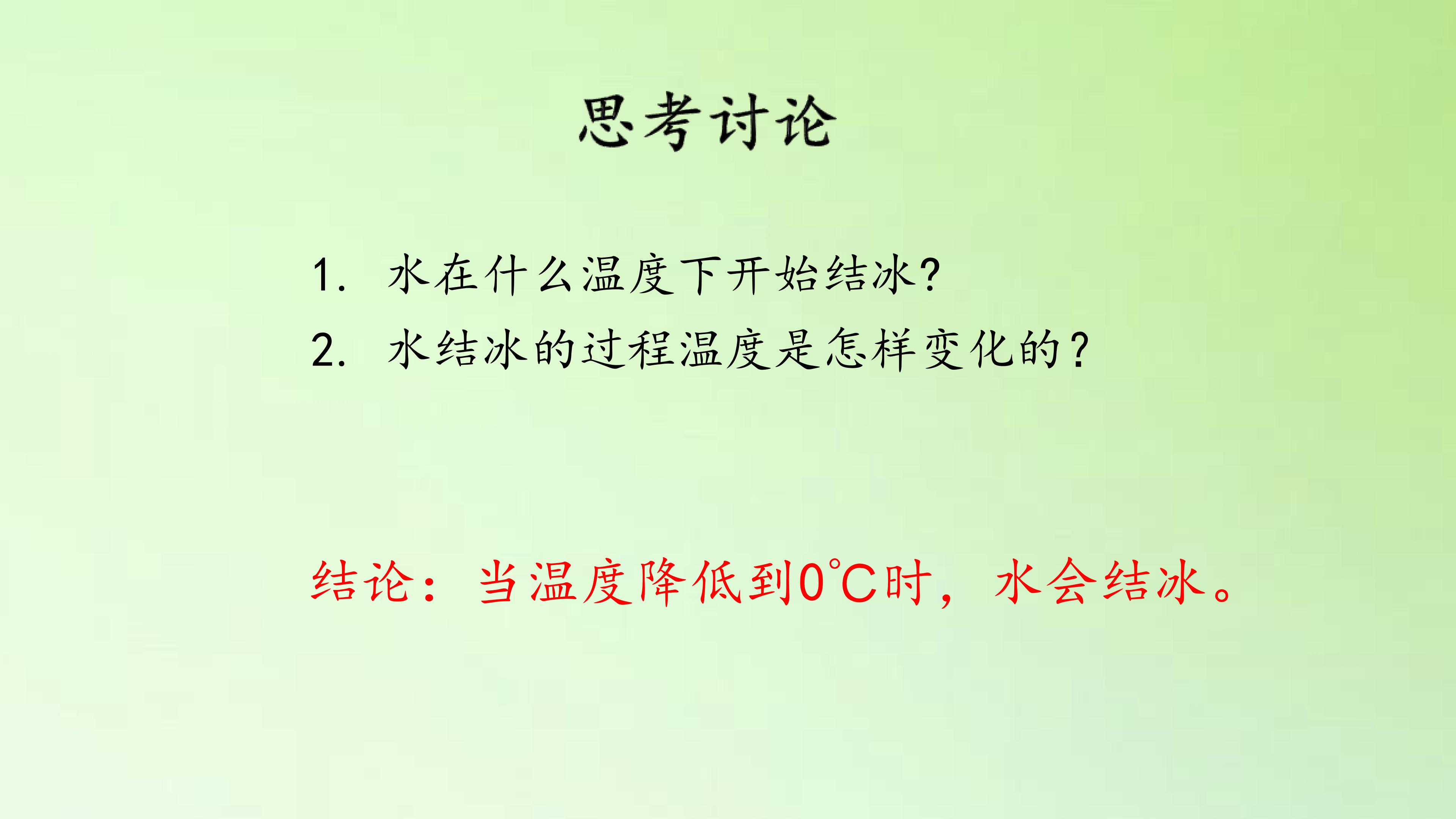 思考讨论

1.水在什么温度下开始结冰?

2.水结冰的过程温度是怎样变化的？

结论：当温度降低到0°C时，水会结冰。